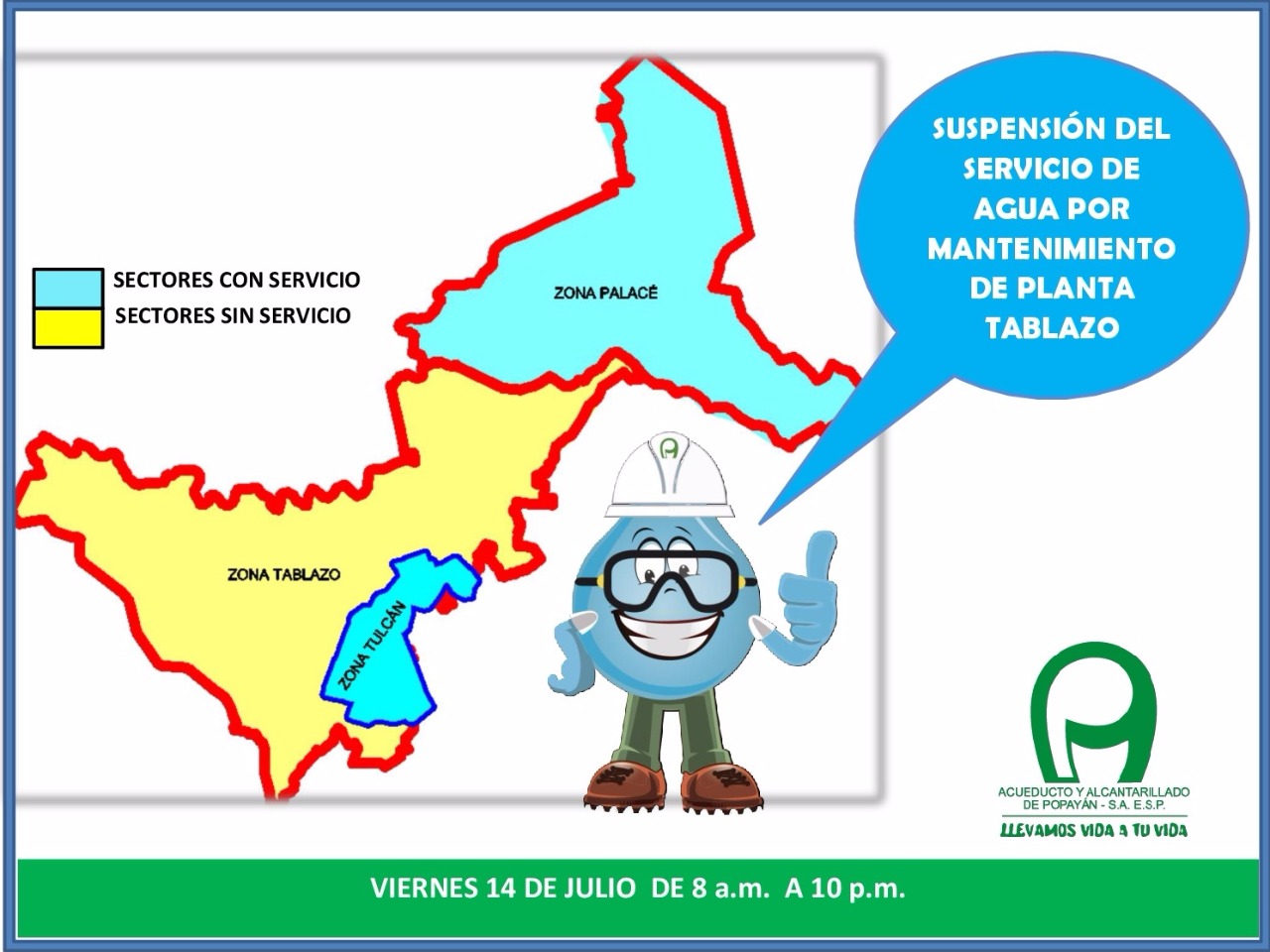 SECTORES CON SERVICIO
SECTORES SIN SERVICIO

ZONA PALACÉ

ZONA TABLAZO

ZONA TULCÁN

SUSPENSIÓN DEL SERVICIO DE AGUA POR MANTENIMIENTO DE PLANTA TABLAZO

ACUEDUCTO Y ALCANTARILLADO DE POPAYÁN - S.A. E.S.P.
LLEVAMOS VIDA A TU VIDA

VIERNES 14 DE JULIO DE 8 a.m. A 10 p.m.